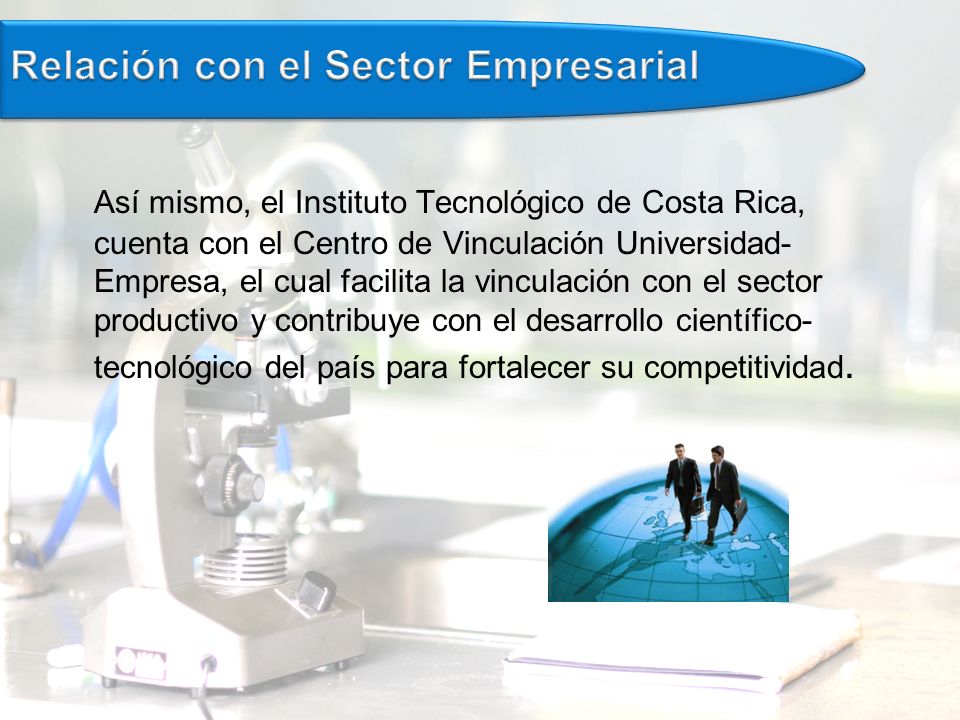 Relación con el Sector Empresarial

Así mismo, el Instituto Tecnológico de Costa Rica, cuenta con el Centro de Vinculación Universidad-Empresa, el cual facilita la vinculación con el sector productivo y contribuye con el desarrollo científico-tecnológico del país para fortalecer su competitividad.